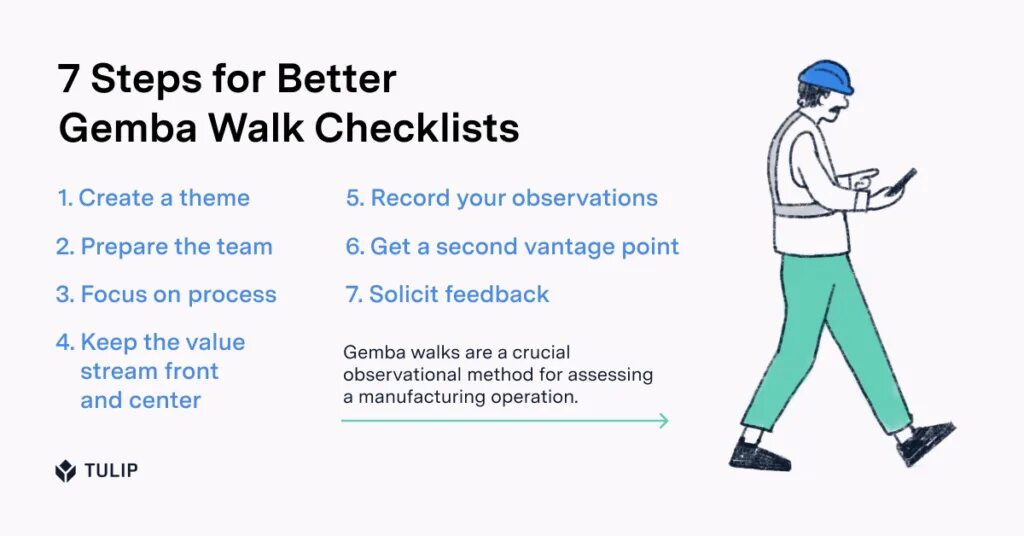 7 Steps for Better Gemba Walk Checklists

1. Create a theme

2. Prepare the team

3. Focus on process

4. Keep the value stream front and center

5. Record your observations

6. Get a second vantage point

7. Solicit feedback

Gemba walks are a crucial observational method for assessing a manufacturing operation.

TULIP